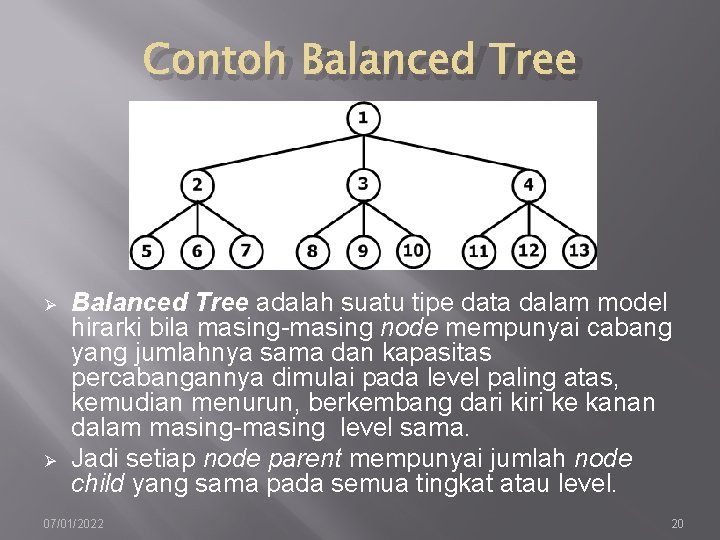 Contoh Balanced Tree

1
2
3
4
5
6
7
8
9
10
11
12
13

➢ Balanced Tree adalah suatu tipe data dalam model hirarki bila masing-masing node mempunyai cabang yang jumlahnya sama dan kapasitas percabangannya dimulai pada level paling atas, kemudian menurun, berkembang dari kiri ke kanan dalam masing-masing level sama.

➢ Jadi setiap node parent mempunyai jumlah node child yang sama pada semua tingkat atau level.

07/01/2022
20